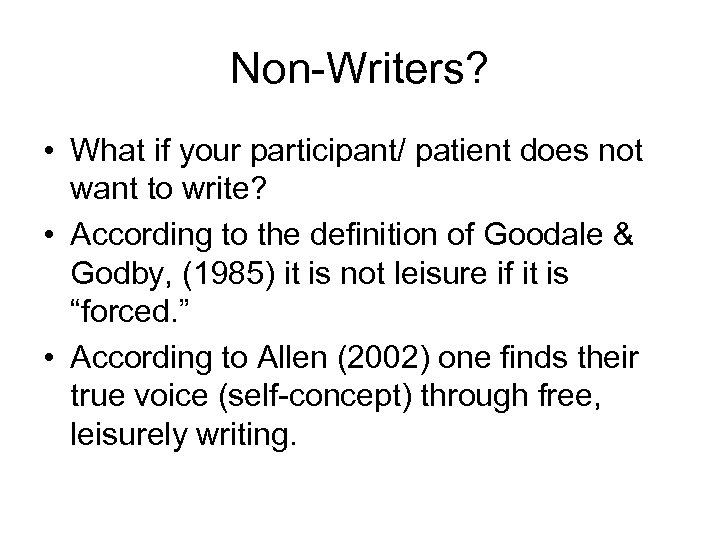 Non-Writers?

• What if your participant/ patient does not want to write?
• According to the definition of Goodale & Godby, (1985) it is not leisure if it is “forced.”
• According to Allen (2002) one finds their true voice (self-concept) through free, leisurely writing.